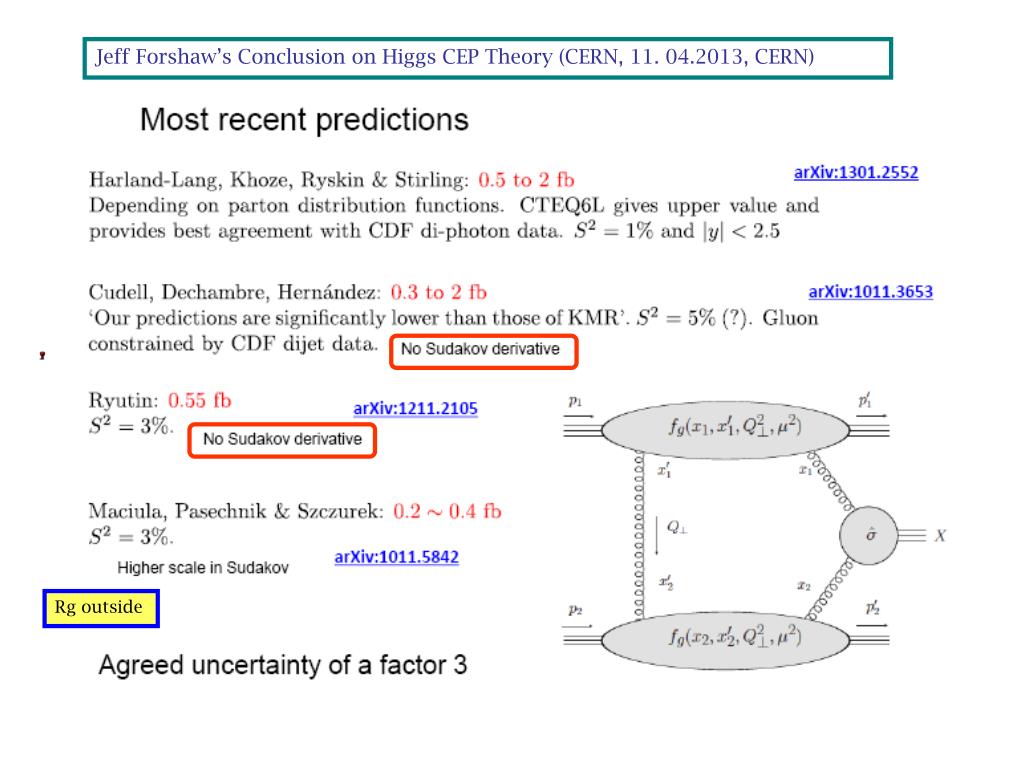 Jeff Forshaw's Conclusion on Higgs CEP Theory (CERN, 11. 04.2013, CERN)

Most recent predictions

Harland-Lang, Khoze, Ryskin & Stirling: 0.5 to 2 fb
arXiv:1301.2552
Depending on parton distribution functions. CTEQ6L gives upper value and provides best agreement with CDF di-photon data. $S^2 = 1\%$ and $|y| < 2.5$

Cudell, Dechambre, Hernández: 0.3 to 2 fb
arXiv:1011.3653
'Our predictions are significantly lower than those of KMR'. $S^2 = 5\%$ (?). Gluon constrained by CDF dijet data. No Sudakov derivative

Ryutin: 0.55 fb
arXiv:1211.2105
$S^2 = 3\%$. No Sudakov derivative

Maciula, Pasechnik & Szczurek: $0.2 \sim 0.4$ fb
$S^2 = 3\%$.
Higher scale in Sudakov
arXiv:1011.5842

Rg outside

Agreed uncertainty of a factor 3

$p_1$ $p_1'$ $f_g(x_1, x_1', Q_\perp^2, \mu^2)$ $x_1'$ $x_1$ $Q_\perp$ $\hat{\sigma}$ $X$ $x_2'$ $x_2$ $p_2$ $p_2'$ $f_g(x_2, x_2', Q_\perp^2, \mu^2)$